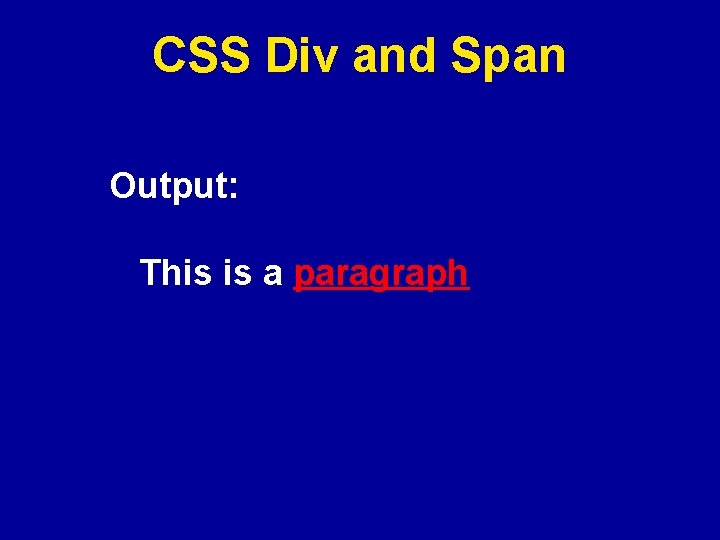 CSS Div and Span

Output:

This is a paragraph